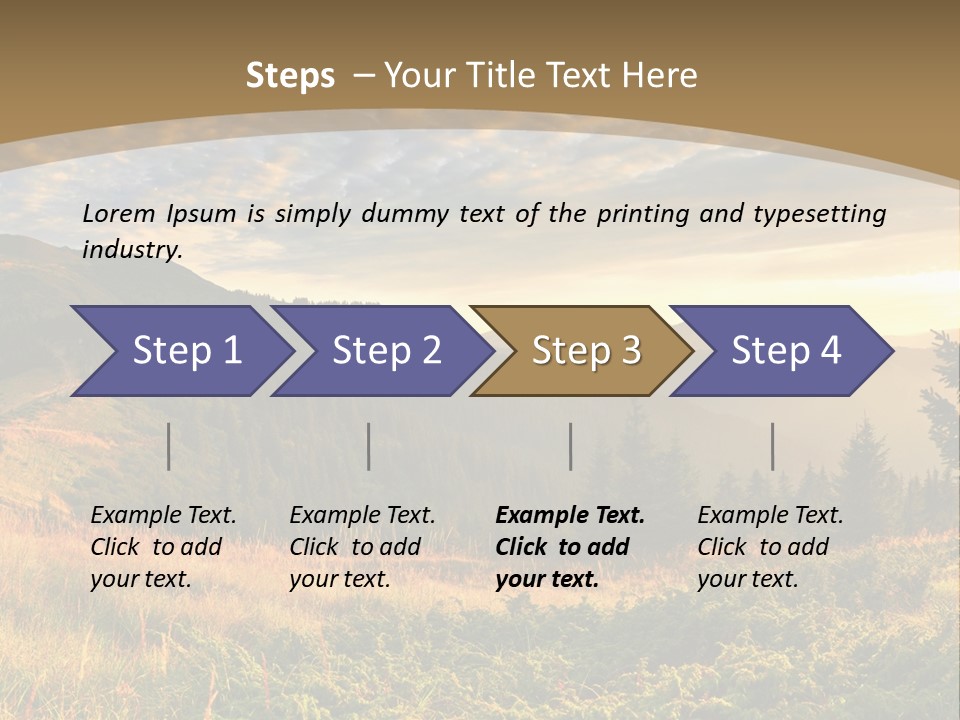 Steps – Your Title Text Here

Lorem Ipsum is simply dummy text of the printing and typesetting industry.

Step 1

Step 2

Step 3

Step 4

Example Text. Click to add your text.

Example Text. Click to add your text.

Example Text. Click to add your text.

Example Text. Click to add your text.